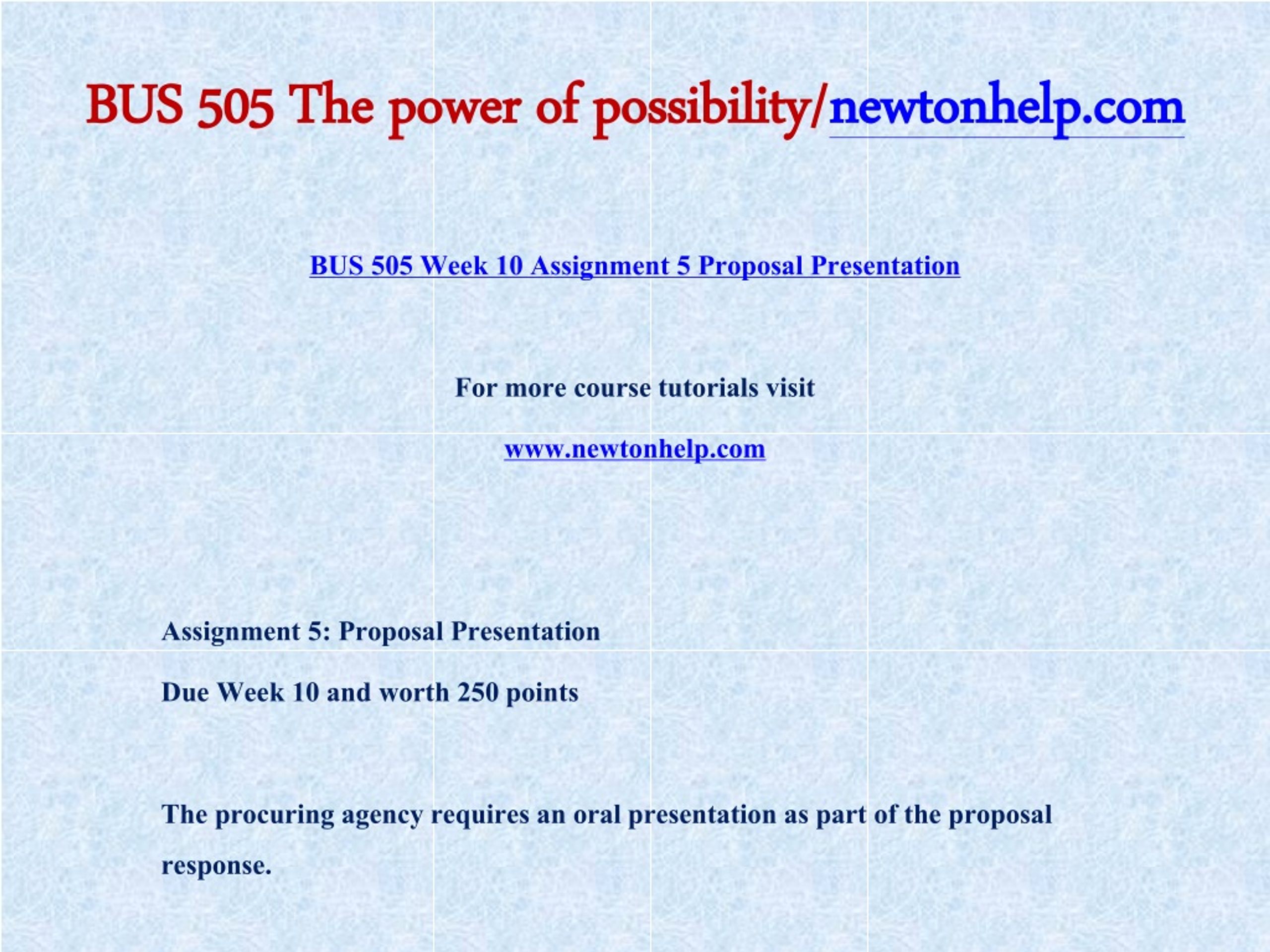 BUS 505 The power of possibility/newtonhelp.com

BUS 505 Week 10 Assignment 5 Proposal Presentation

For more course tutorials visit

www.newtonhelp.com

Assignment 5: Proposal Presentation

Due Week 10 and worth 250 points

The procuring agency requires an oral presentation as part of the proposal response.